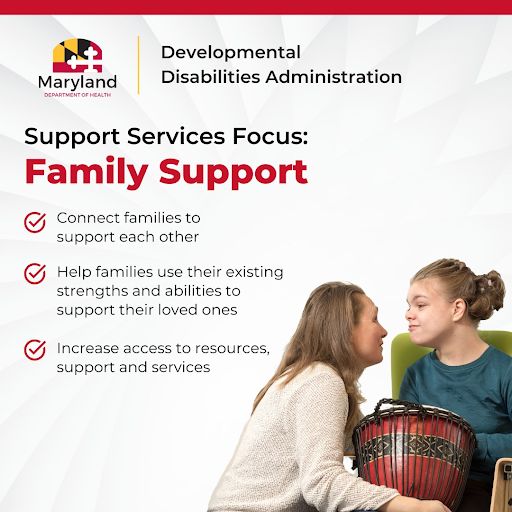 Maryland
DEPARTMENT OF HEALTH

Developmental Disabilities Administration

Support Services Focus:
Family Support

Connect families to support each other

Help families use their existing strengths and abilities to support their loved ones

Increase access to resources, support and services